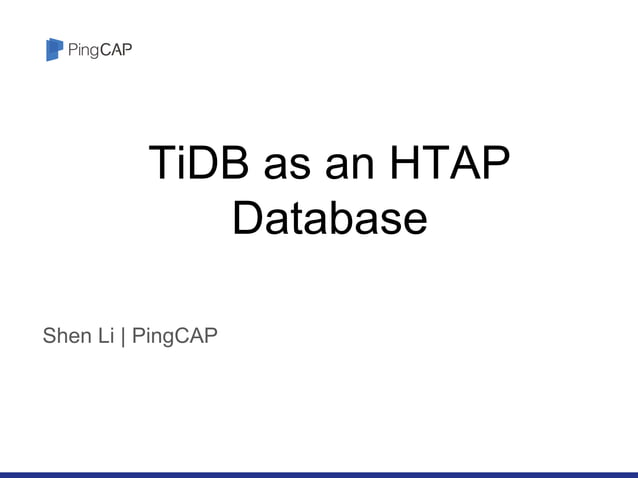 PingCAP

TiDB as an HTAP Database

Shen Li | PingCAP